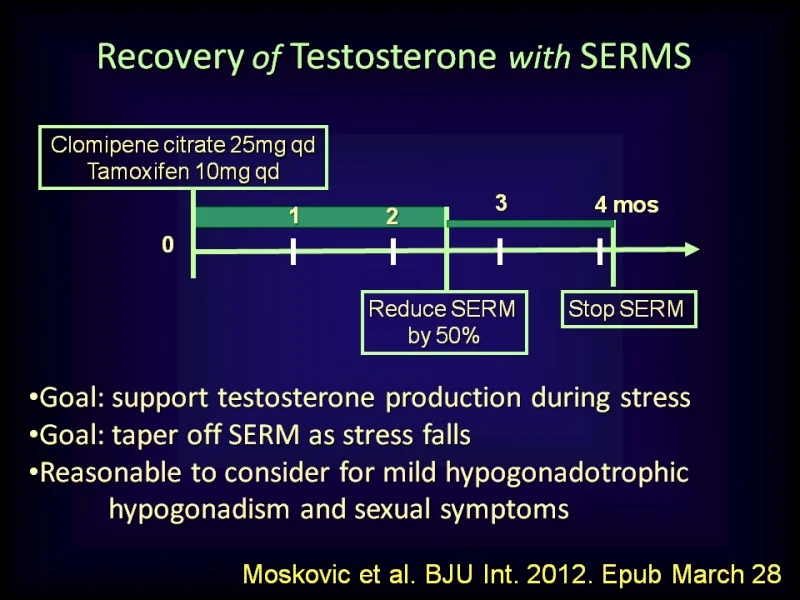 Recovery of Testosterone with SERMS

Clomipene citrate 25mg qd
Tamoxifen 10mg qd

0

1

2

3

4 mos

Reduce SERM by 50%

Stop SERM

•Goal: support testosterone production during stress
•Goal: taper off SERM as stress falls
•Reasonable to consider for mild hypogonadotrophic hypogonadism and sexual symptoms

Moskovic et al. BJU Int. 2012. Epub March 28